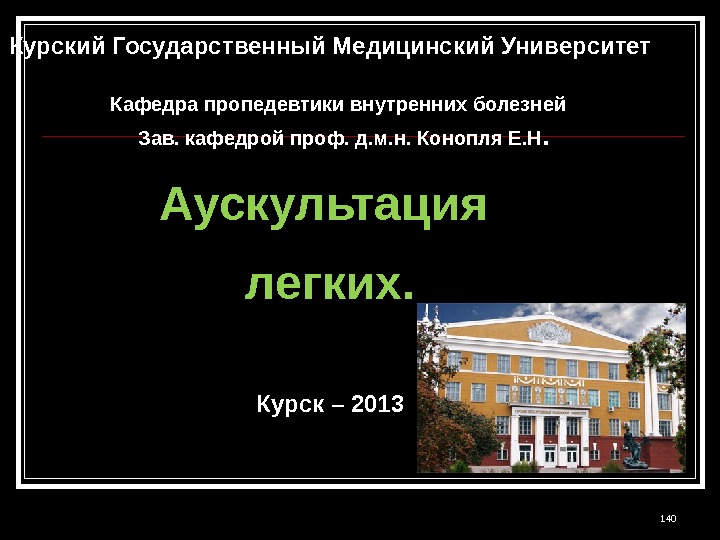 Курский Государственный Медицинский Университет

Кафедра пропедевтики внутренних болезней

Зав. кафедрой проф. д.м.н. Конопля Е.Н.

Аускультация легких.

Курск – 2013

140